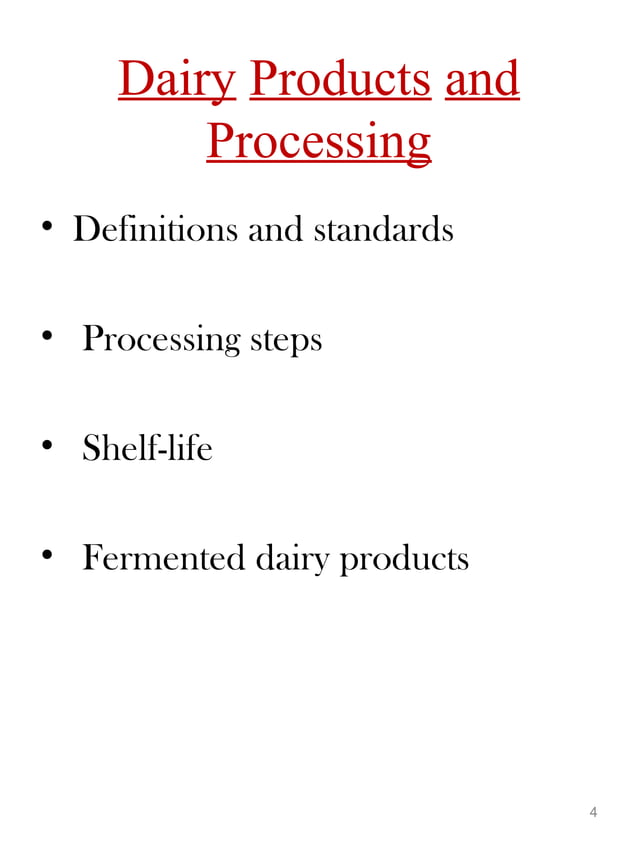 Dairy Products and Processing

• Definitions and standards

• Processing steps

• Shelf-life

• Fermented dairy products

4